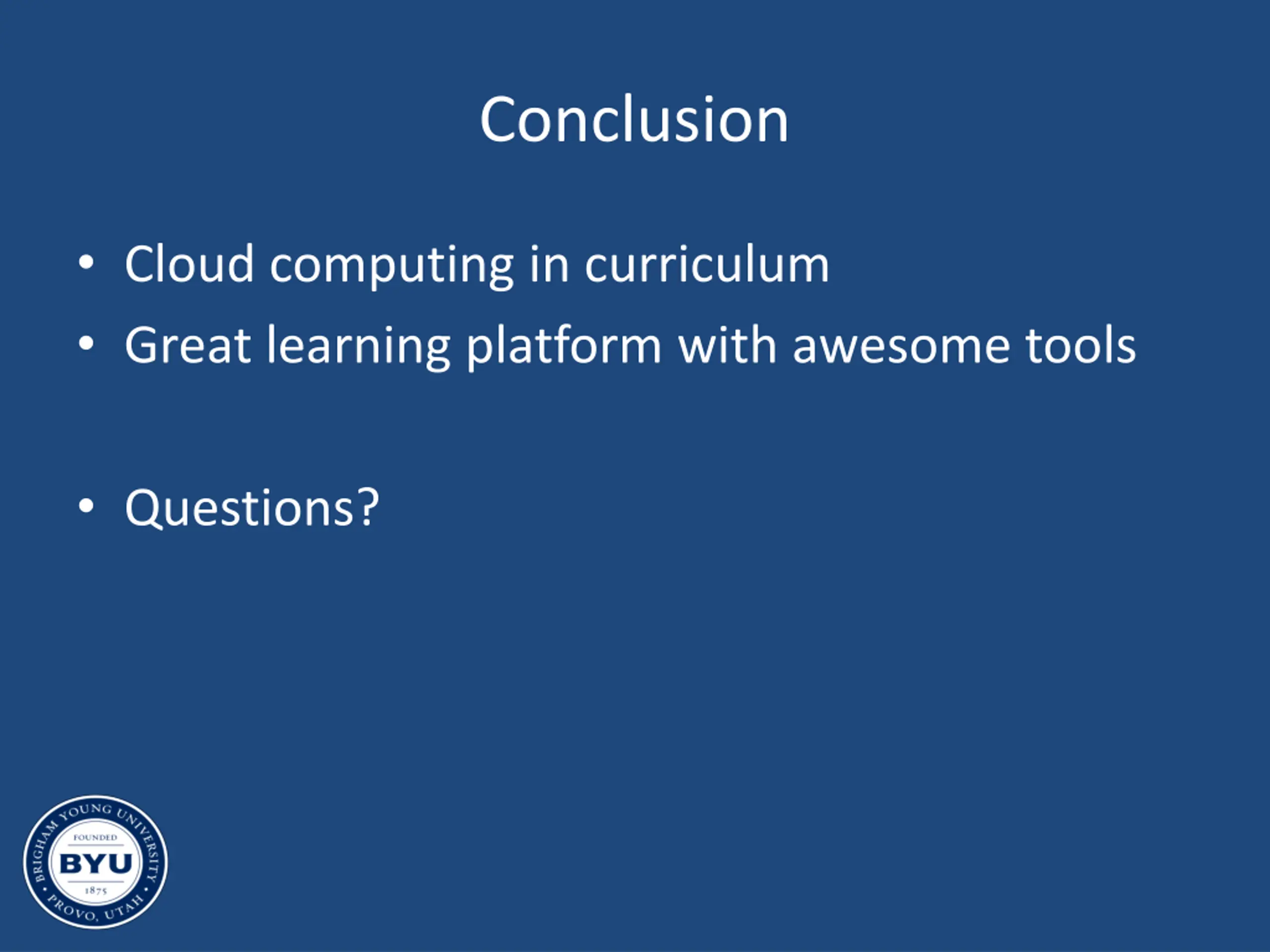 Conclusion

• Cloud computing in curriculum
• Great learning platform with awesome tools

• Questions?

BRIGHAM YOUNG UNIVERSITY
FOUNDED
BYU
1875
PROVO, UTAH